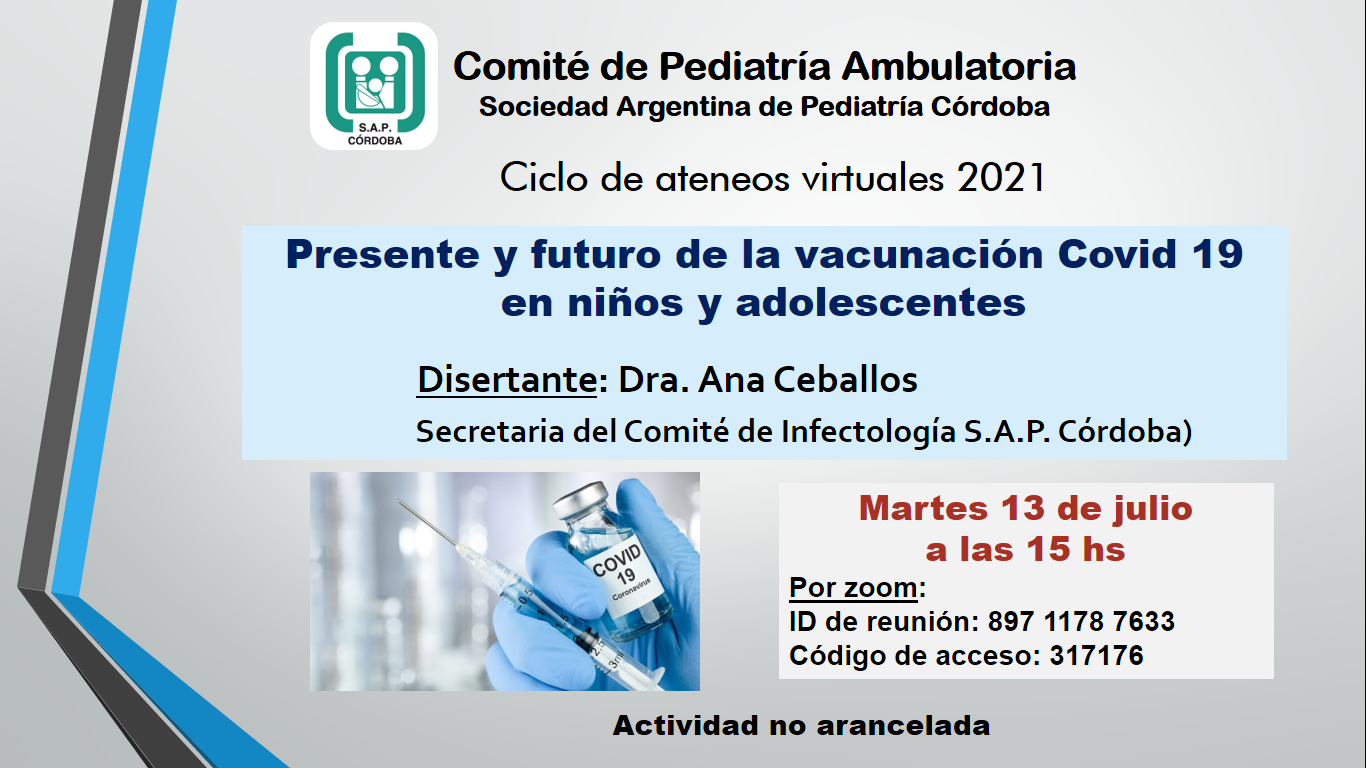 S.A.P. CÓRDOBA

Comité de Pediatría Ambulatoria
Sociedad Argentina de Pediatría Córdoba

Ciclo de ateneos virtuales 2021

Presente y futuro de la vacunación Covid 19 en niños y adolescentes

Disertante: Dra. Ana Ceballos

Secretaria del Comité de Infectología S.A.P. Córdoba)

COVID 19 Coronavirus

Martes 13 de julio a las 15 hs

Por zoom:
ID de reunión: 897 1178 7633
Código de acceso: 317176

Actividad no arancelada